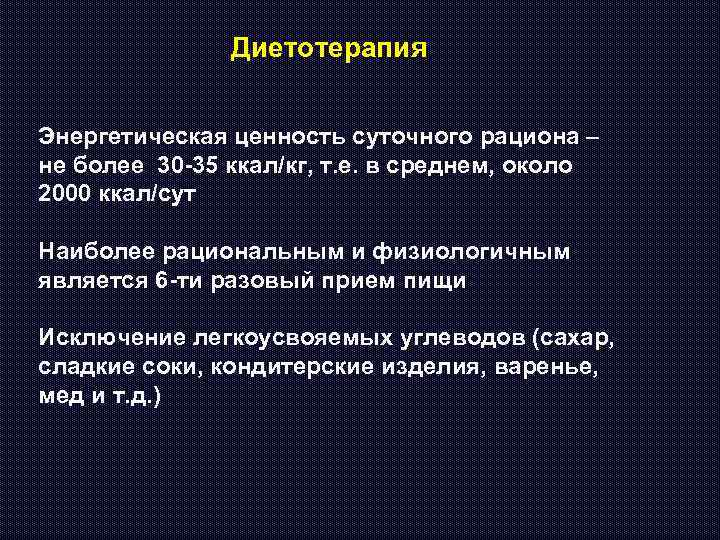 Диетотерапия

Энергетическая ценность суточного рациона – не более 30-35 ккал/кг, т.е. в среднем, около 2000 ккал/сут

Наиболее рациональным и физиологичным является 6-ти разовый прием пищи

Исключение легкоусвояемых углеводов (сахар, сладкие соки, кондитерские изделия, варенье, мед и т.д.)